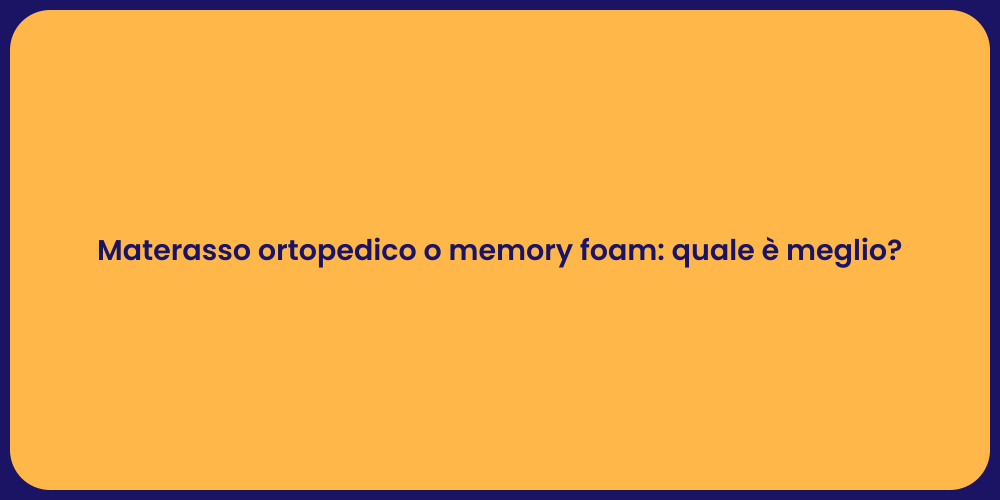 Materasso ortopedico o memory foam: quale è meglio?